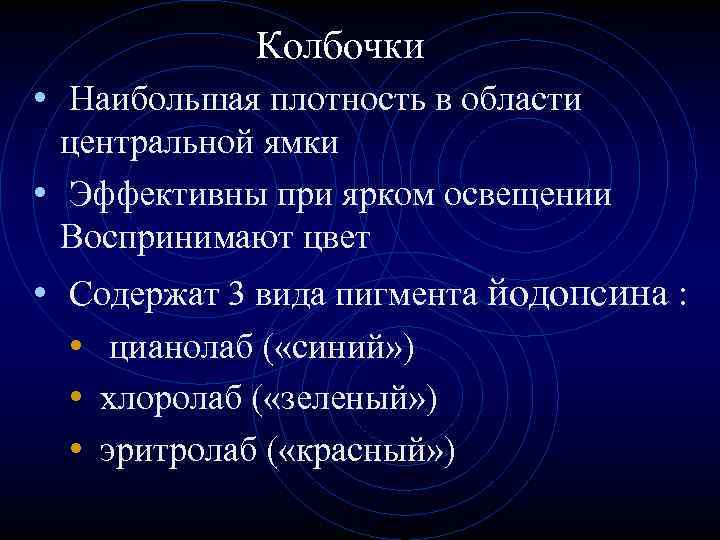 Колбочки

• Наибольшая плотность в области центральной ямки

• Эффективны при ярком освещении Воспринимают цвет

• Содержат 3 вида пигмента йодопсина :

• цианолаб («синий»)

• хлоролаб («зеленый»)

• эритролаб («красный»)